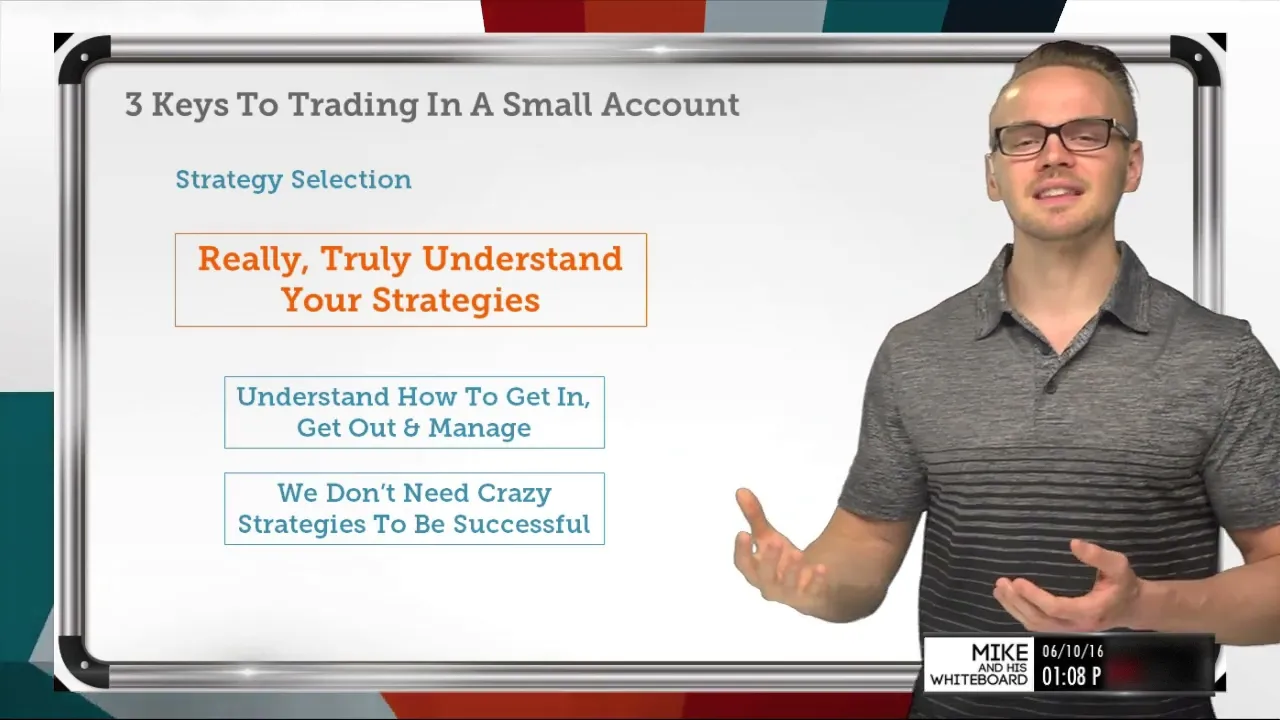 3 Keys To Trading In A Small Account

Strategy Selection

Really, Truly Understand Your Strategies

Understand How To Get In, Get Out & Manage

We Don't Need Crazy Strategies To Be Successful

MIKE AND HIS WHITEBOARD

06/10/16
01:08 P